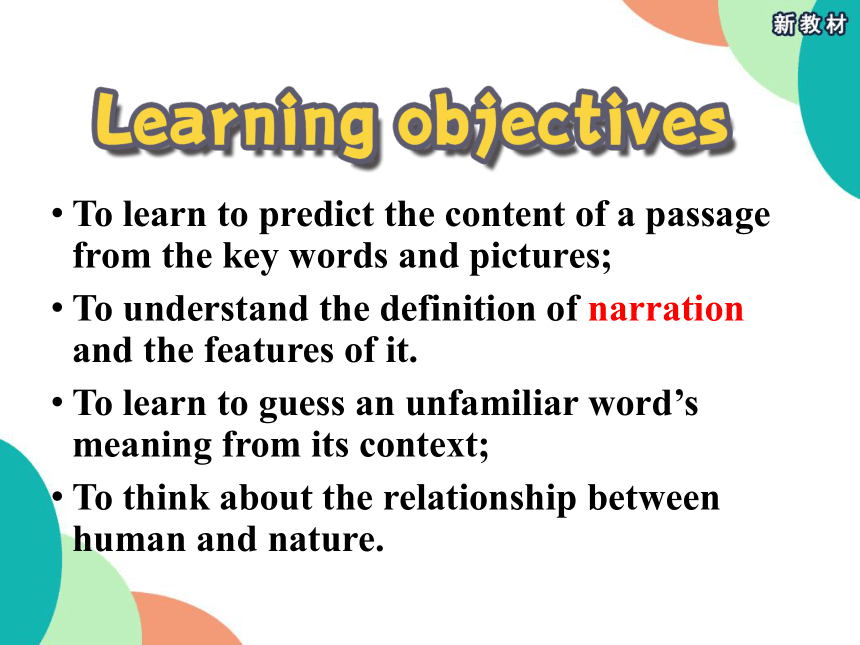 新教材

Learning objectives

• To learn to predict the content of a passage from the key words and pictures;

• To understand the definition of narration and the features of it.

• To learn to guess an unfamiliar word's meaning from its context;

• To think about the relationship between human and nature.